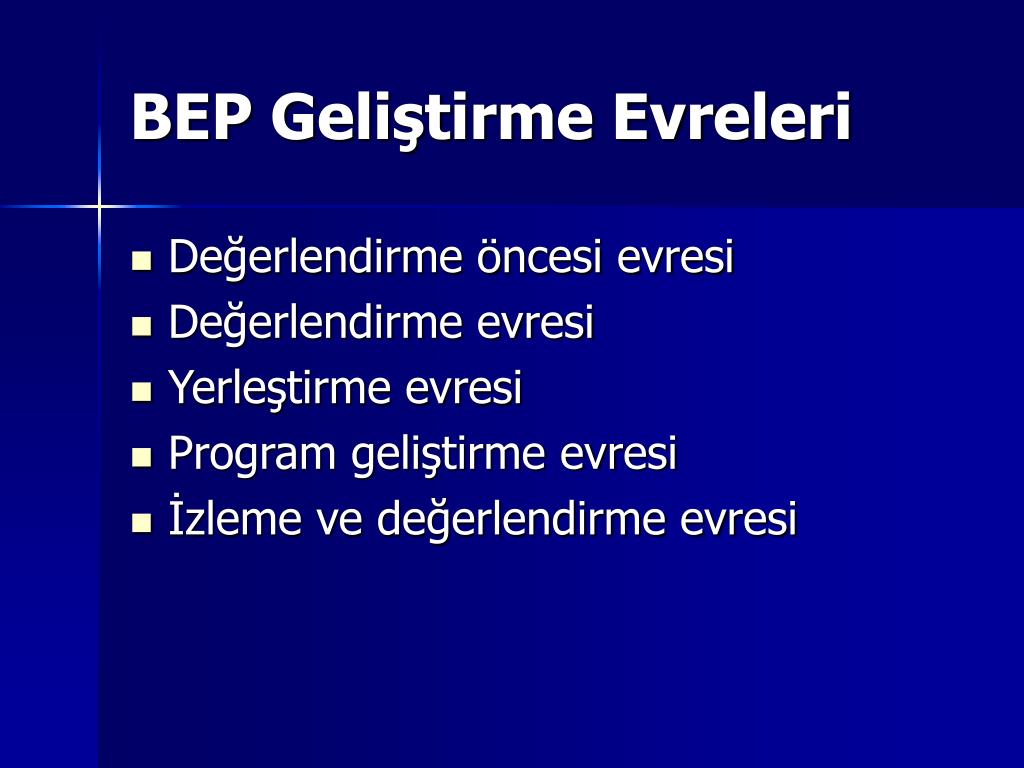 BEP Geliştirme Evreleri

- Değerlendirme öncesi evresi
- Değerlendirme evresi
- Yerleştirme evresi
- Program geliştirme evresi
- İzleme ve değerlendirme evresi